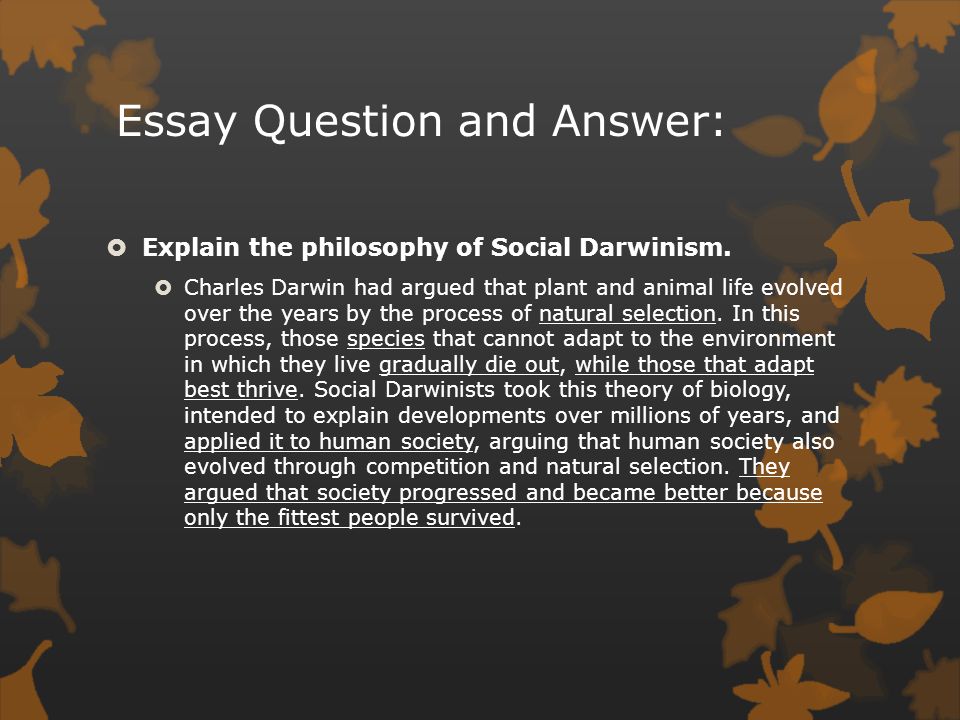 Essay Question and Answer:

Explain the philosophy of Social Darwinism.

Charles Darwin had argued that plant and animal life evolved over the years by the process of natural selection. In this process, those species that cannot adapt to the environment in which they live gradually die out, while those that adapt best thrive. Social Darwinists took this theory of biology, intended to explain developments over millions of years, and applied it to human society, arguing that human society also evolved through competition and natural selection. They argued that society progressed and became better because only the fittest people survived.